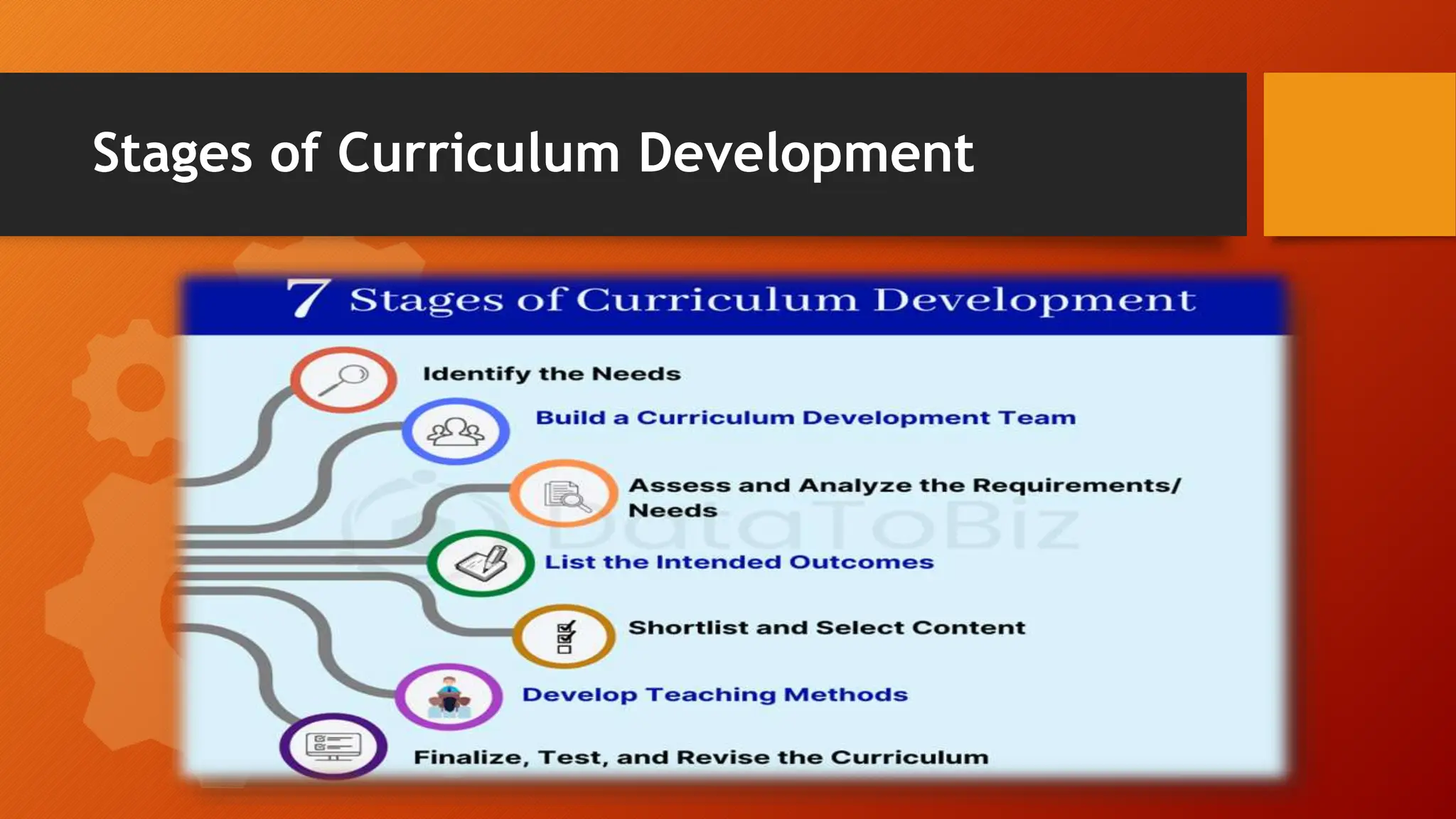 Stages of Curriculum Development

7 Stages of Curriculum Development

Identify the Needs

Build a Curriculum Development Team

Assess and Analyze the Requirements/ Needs

DataToBiz

List the Intended Outcomes

Shortlist and Select Content

Develop Teaching Methods

Finalize, Test, and Revise the Curriculum